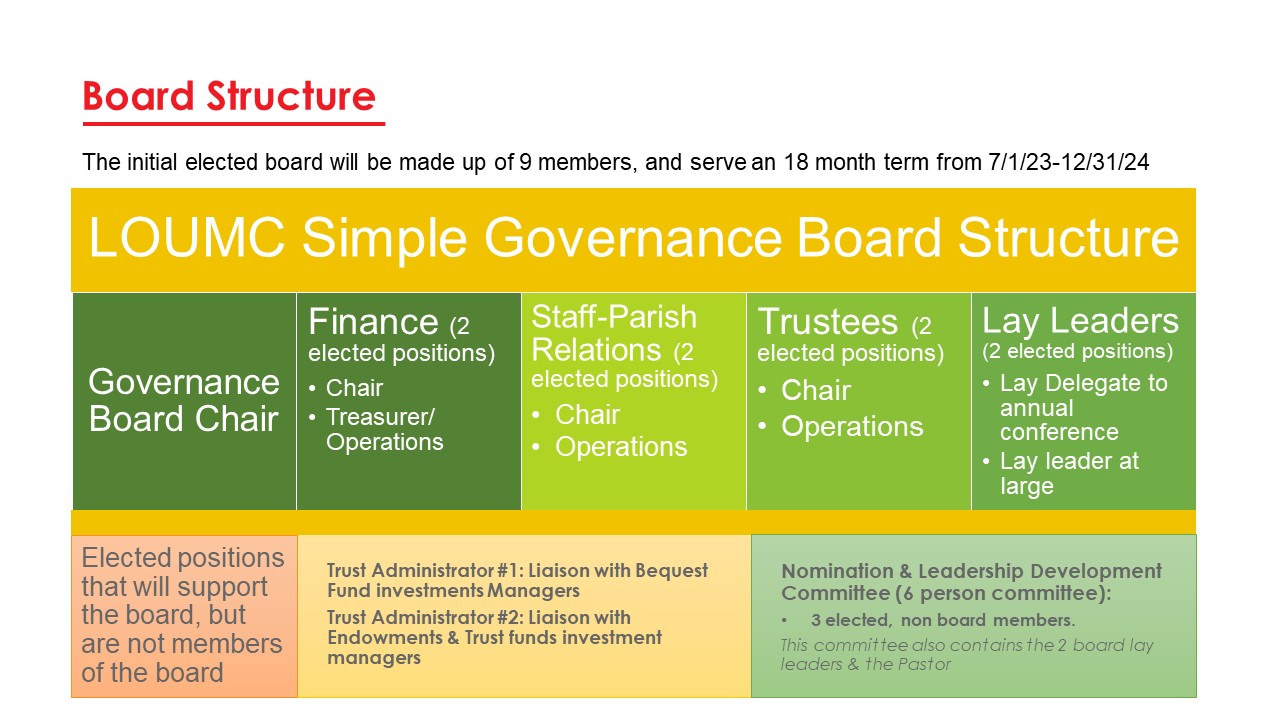 Board Structure

The initial elected board will be made up of 9 members, and serve an 18 month term from 7/1/23-12/31/24

LOUMC Simple Governance Board Structure

Governance Board Chair

Finance (2 elected positions)
• Chair
• Treasurer/ Operations

Staff-Parish Relations (2 elected positions)
• Chair
• Operations

Trustees (2 elected positions)
• Chair
• Operations

Lay Leaders (2 elected positions)
• Lay Delegate to annual conference
• Lay leader at large

Elected positions that will support the board, but are not members of the board

Trust Administrator #1: Liaison with Bequest Fund investments Managers
Trust Administrator #2: Liaison with Endowments & Trust funds investment managers

Nomination & Leadership Development Committee (6 person committee):
• 3 elected, non board members.
This committee also contains the 2 board lay leaders & the Pastor